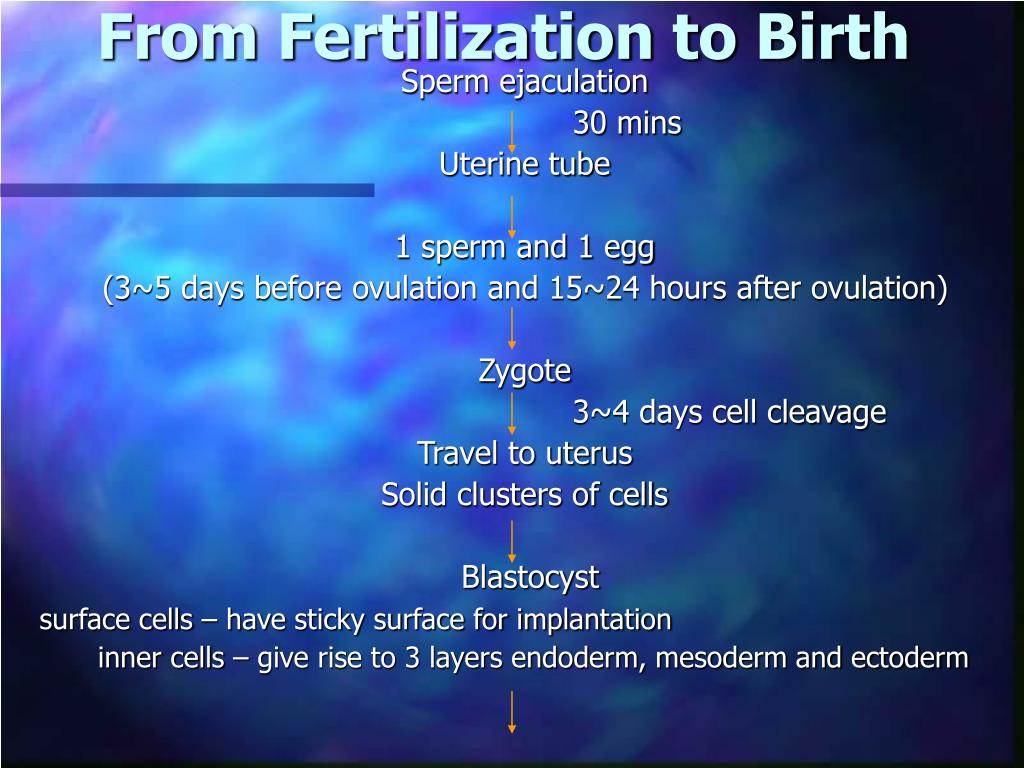 From Fertilization to Birth

Sperm ejaculation

30 mins

Uterine tube

1 sperm and 1 egg

(3~5 days before ovulation and 15~24 hours after ovulation)

Zygote

3~4 days cell cleavage

Travel to uterus

Solid clusters of cells

Blastocyst

surface cells – have sticky surface for implantation

inner cells – give rise to 3 layers endoderm, mesoderm and ectoderm